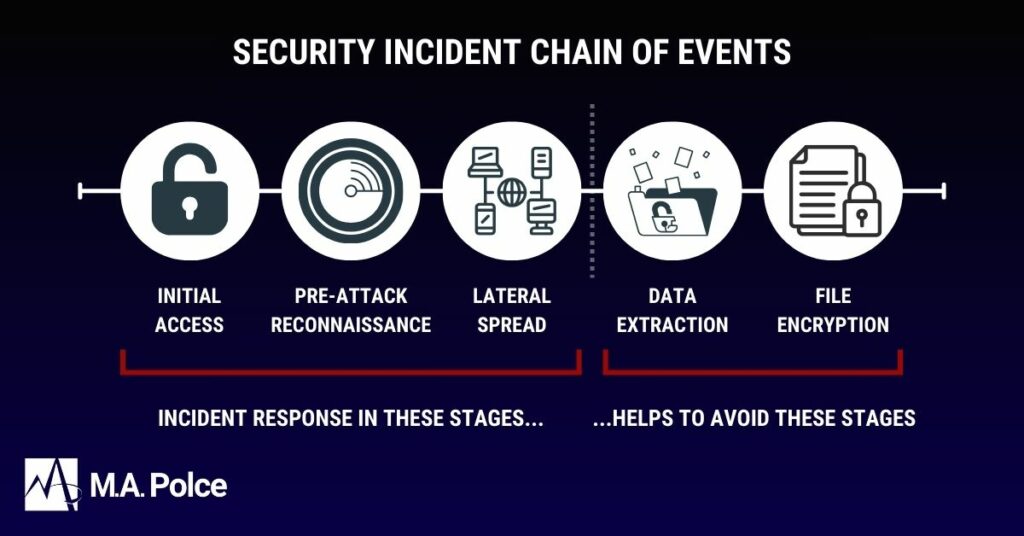 SECURITY INCIDENT CHAIN OF EVENTS

INITIAL ACCESS

PRE-ATTACK RECONNAISSANCE

LATERAL SPREAD

DATA EXTRACTION

FILE ENCRYPTION

INCIDENT RESPONSE IN THESE STAGES...

...HELPS TO AVOID THESE STAGES

M.A. Polce